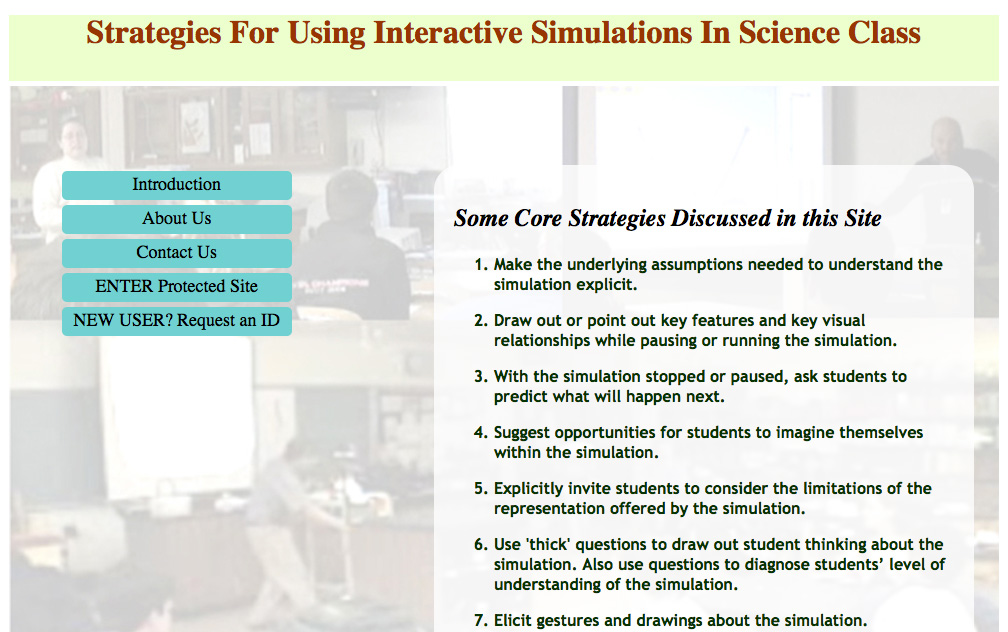 Strategies For Using Interactive Simulations In Science Class

Introduction

About Us

Contact Us

ENTER Protected Site

NEW USER? Request an ID

Some Core Strategies Discussed in this Site

1. Make the underlying assumptions needed to understand the simulation explicit.

2. Draw out or point out key features and key visual relationships while pausing or running the simulation.

3. With the simulation stopped or paused, ask students to predict what will happen next.

4. Suggest opportunities for students to imagine themselves within the simulation.

5. Explicitly invite students to consider the limitations of the representation offered by the simulation.

6. Use 'thick' questions to draw out student thinking about the simulation. Also use questions to diagnose students' level of understanding of the simulation.

7. Elicit gestures and drawings about the simulation.